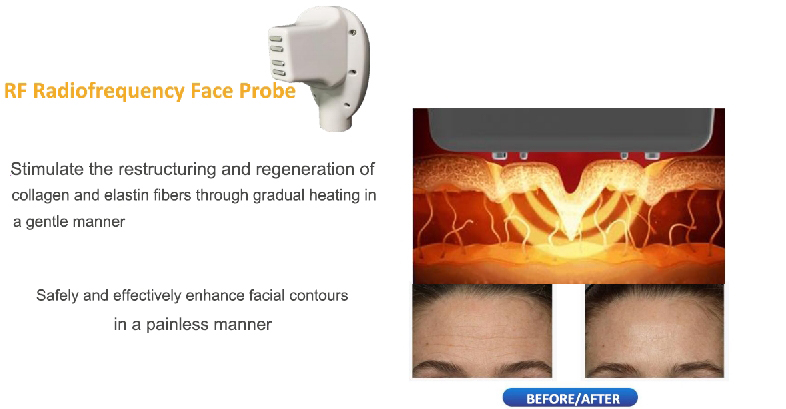 RF Radiofrequency Face Probe

Stimulate the restructuring and regeneration of collagen and elastin fibers through gradual heating in a gentle manner

Safely and effectively enhance facial contours in a painless manner

BEFORE/AFTER